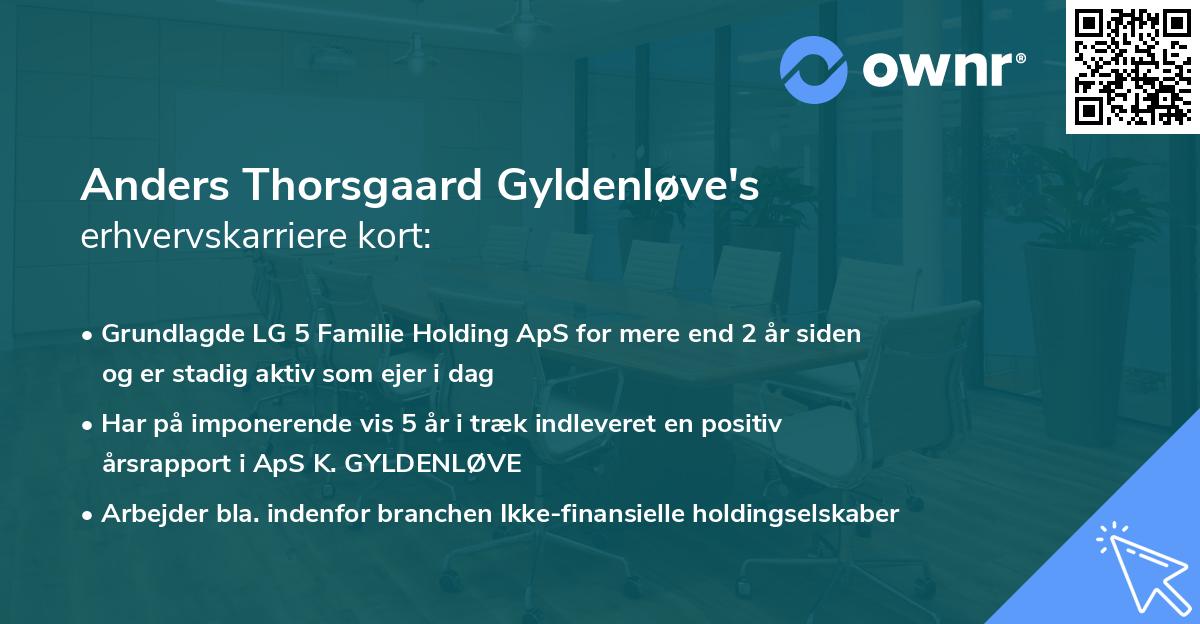 ownr®

Anders Thorsgaard Gyldenløve's erhvervskarriere kort:

• Grundlagde LG 5 Familie Holding ApS for mere end 2 år siden og er stadig aktiv som ejer i dag

• Har på imponerende vis 5 år i træk indleveret en positiv årsrapport i ApS K. GYLDENLØVE

• Arbejder bla. indenfor branchen Ikke-finansielle holdingselskaber